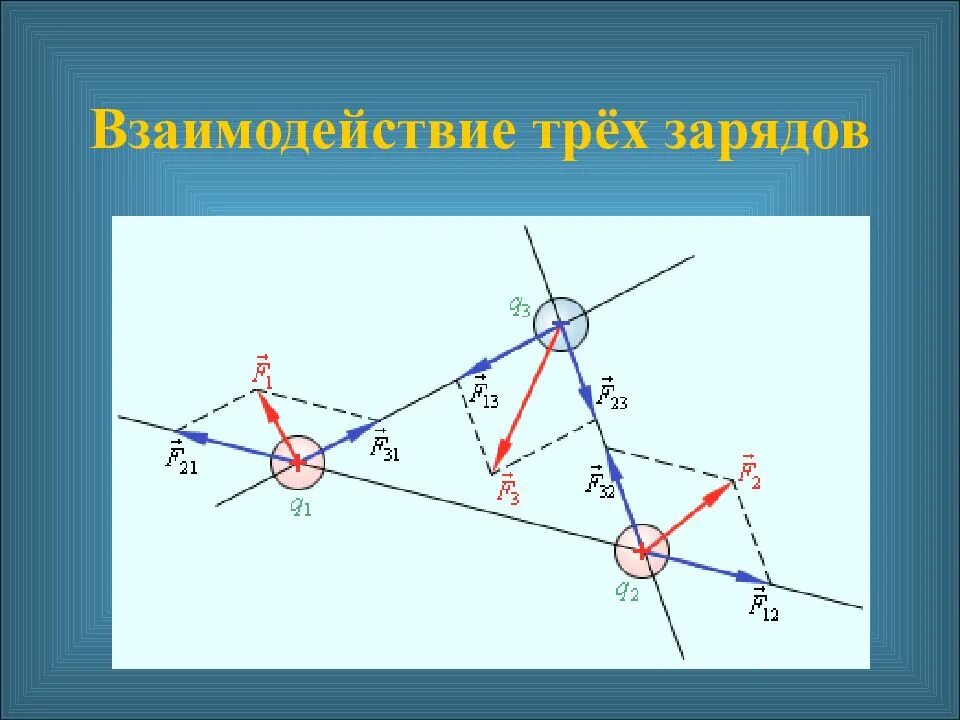 Взаимодействие трёх зарядов

$q_3$

$\vec{F}_1$

$\vec{F}_{13}$

$\vec{F}_{23}$

$\vec{F}_{21}$

$\vec{F}_{31}$

$\vec{F}_3$

$\vec{F}_{32}$

$\vec{F}_2$

$q_1$

$q_2$

$\vec{F}_{12}$